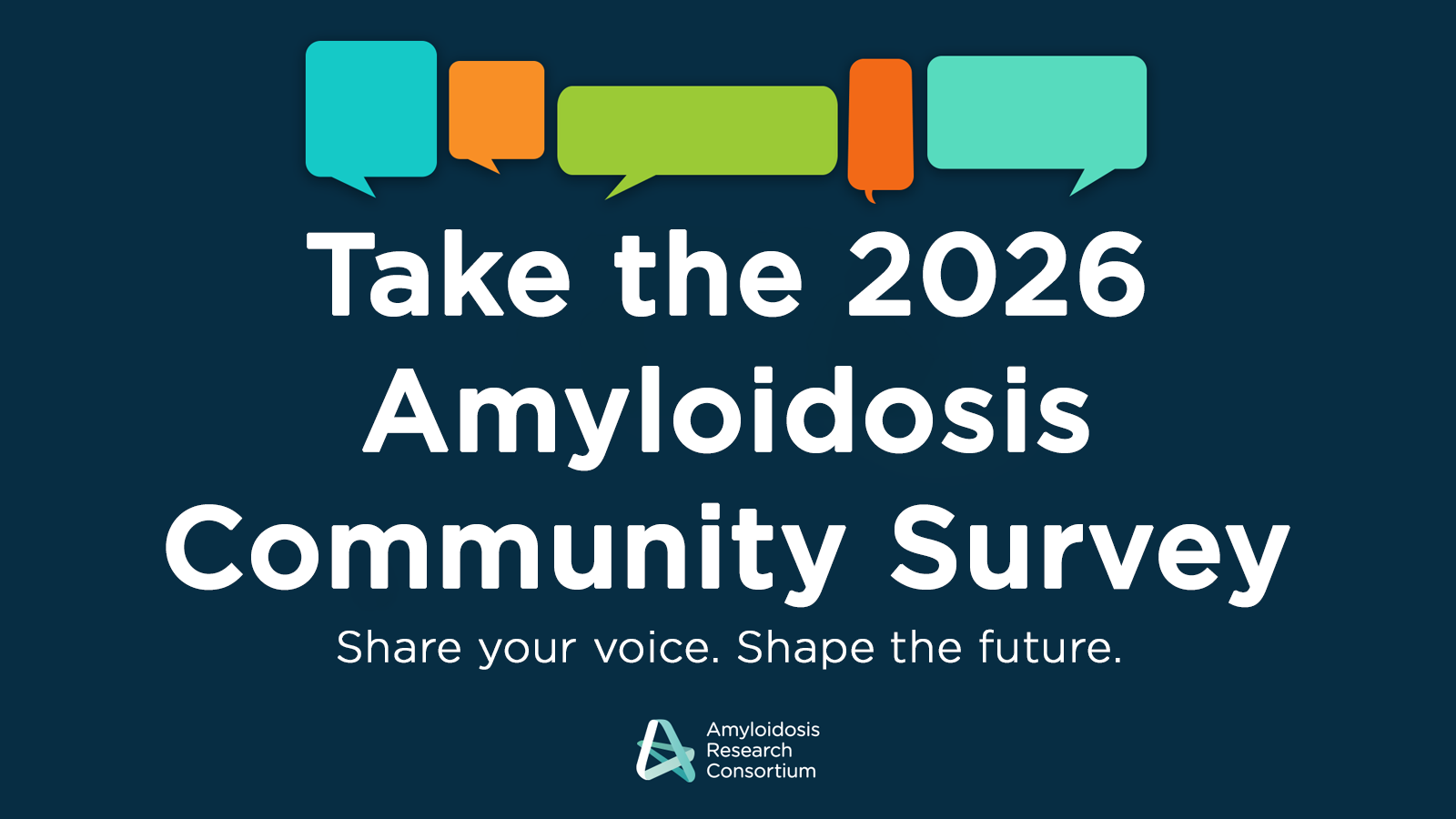 Take the 2026 Amyloidosis Community Survey

Share your voice. Shape the future.

Amyloidosis Research Consortium